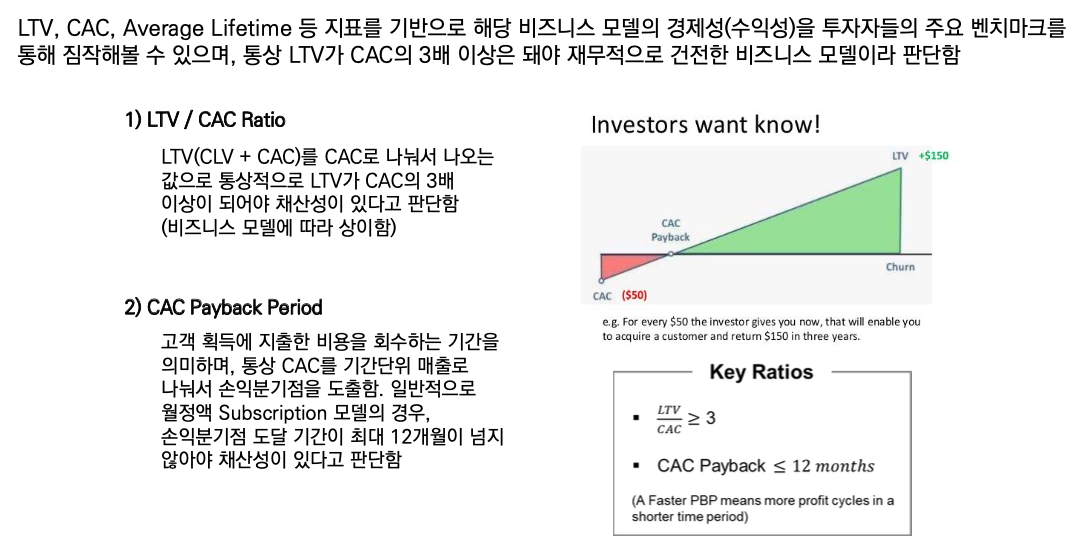 LTV, CAC, Average Lifetime 등 지표를 기반으로 해당 비즈니스 모델의 경제성(수익성)을 투자자들의 주요 벤치마크를 통해 짐작해볼 수 있으며, 통상 LTV가 CAC의 3배 이상은 돼야 재무적으로 건전한 비즈니스 모델이라 판단함

1) LTV / CAC Ratio

LTV(CLV + CAC)를 CAC로 나눠서 나오는 값으로 통상적으로 LTV가 CAC의 3배 이상이 되어야 채산성이 있다고 판단함 (비즈니스 모델에 따라 상이함)

2) CAC Payback Period

고객 획득에 지출한 비용을 회수하는 기간을 의미하며, 통상 CAC를 기간단위 매출로 나눠서 손익분기점을 도출함. 일반적으로 월정액 Subscription 모델의 경우, 손익분기점 도달 기간이 최대 12개월이 넘지 않아야 채산성이 있다고 판단함

Investors want know!

LTV +$150

CAC Payback

Churn

CAC ($50)

e.g. For every $50 the investor gives you now, that will enable you to acquire a customer and return $150 in three years.

Key Ratios

▪ $\frac{LTV}{CAC} \geq 3$

▪ CAC Payback $\leq 12\ months$

(A Faster PBP means more profit cycles in a shorter time period)